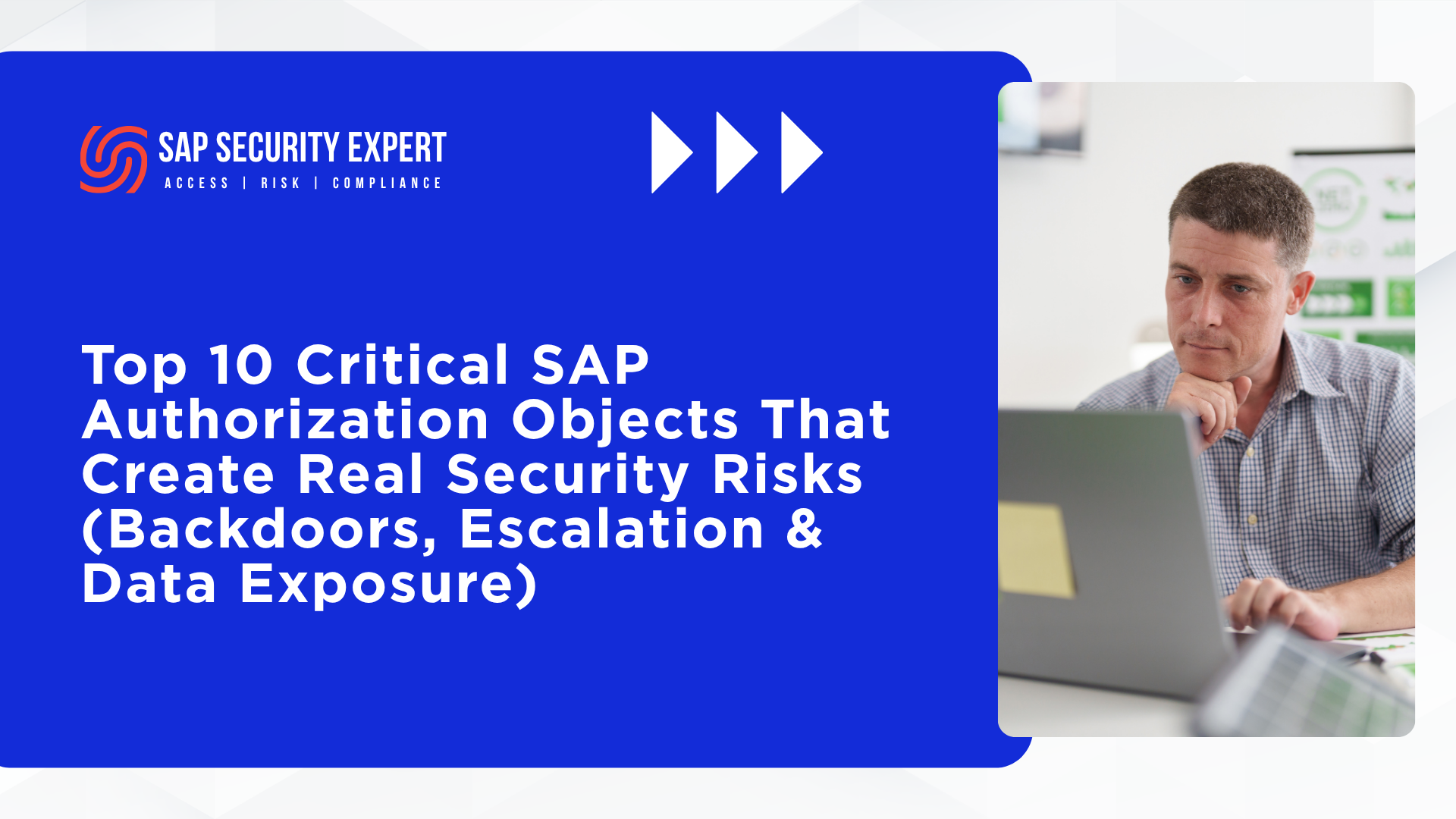 SAP SECURITY EXPERT
ACCESS | RISK | COMPLIANCE

Top 10 Critical SAP Authorization Objects That Create Real Security Risks (Backdoors, Escalation & Data Exposure)